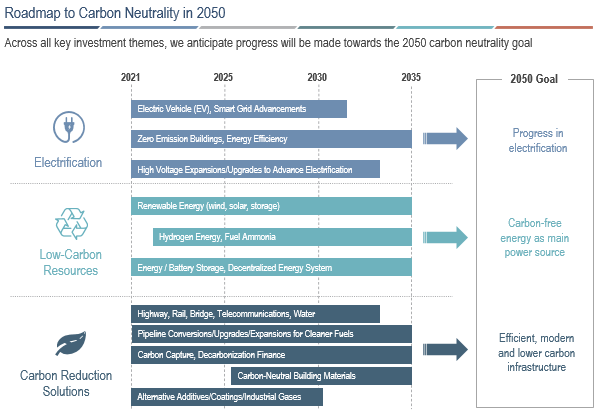 Roadmap to Carbon Neutrality in 2050

Across all key investment themes, we anticipate progress will be made towards the 2050 carbon neutrality goal

2021
2025
2030
2035
2050 Goal

Electrification

Electric Vehicle (EV), Smart Grid Advancements

Zero Emission Buildings, Energy Efficiency

High Voltage Expansions/Upgrades to Advance Electrification

Progress in electrification

Low-Carbon Resources

Renewable Energy (wind, solar, storage)

Hydrogen Energy, Fuel Ammonia

Energy / Battery Storage, Decentralized Energy System

Carbon-free energy as main power source

Carbon Reduction Solutions

Highway, Rail, Bridge, Telecommunications, Water

Pipeline Conversions/Upgrades/Expansions for Cleaner Fuels

Carbon Capture, Decarbonization Finance

Carbon-Neutral Building Materials

Alternative Additives/Coatings/Industrial Gases

Efficient, modern and lower carbon infrastructure